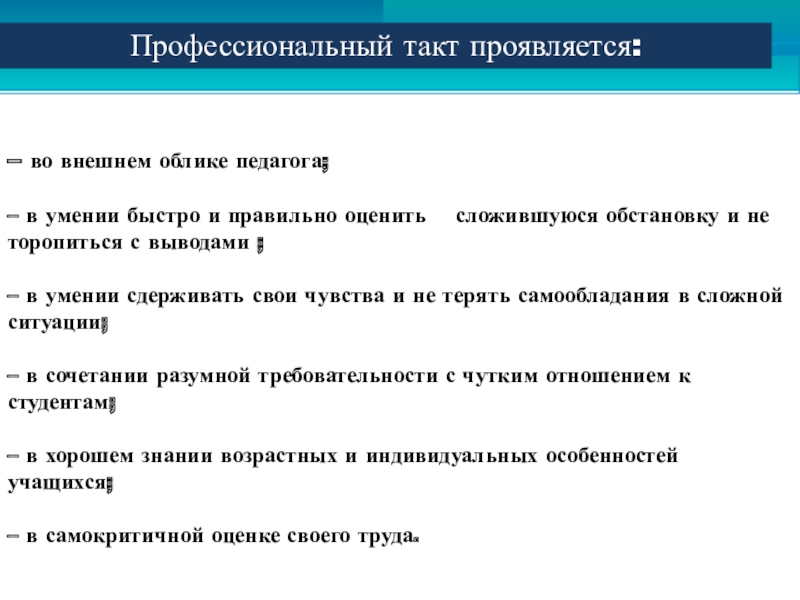 Профессиональный такт проявляется:

– во внешнем облике педагога;

– в умении быстро и правильно оценить сложившуюся обстановку и не торопиться с выводами ;

– в умении сдерживать свои чувства и не терять самообладания в сложной ситуации;

– в сочетании разумной требовательности с чутким отношением к студентам;

– в хорошем знании возрастных и индивидуальных особенностей учащихся;

– в самокритичной оценке своего труда.